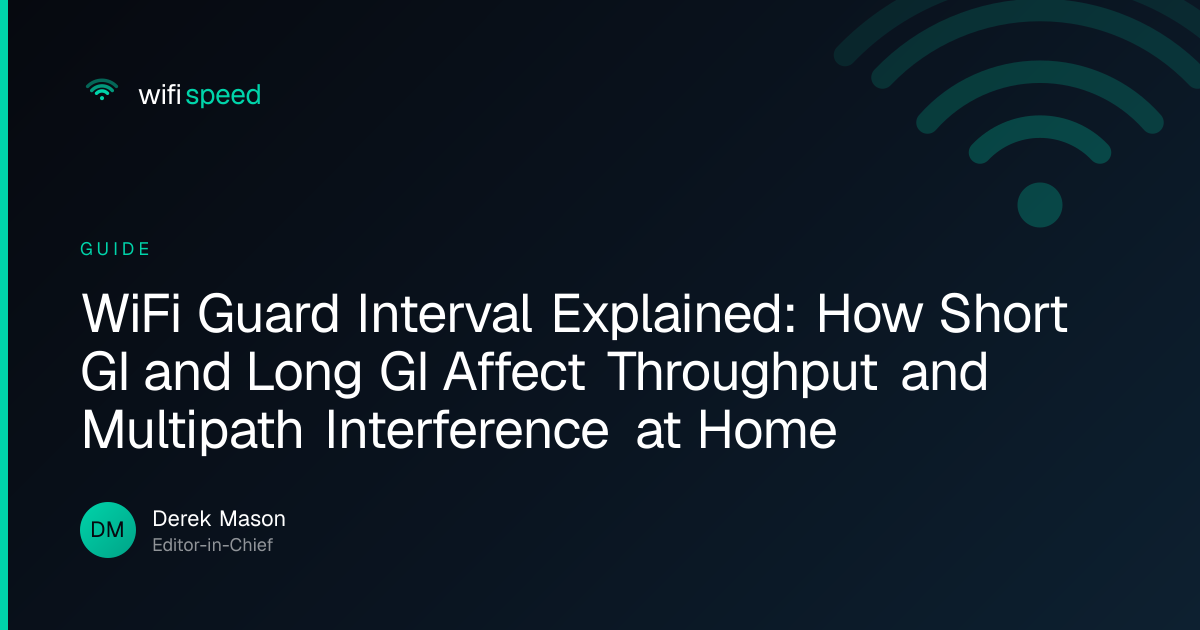 wifi speed

GUIDE

WiFi Guard Interval Explained: How Short GI and Long GI Affect Throughput and Multipath Interference at Home

DM

Derek Mason
Editor-in-Chief